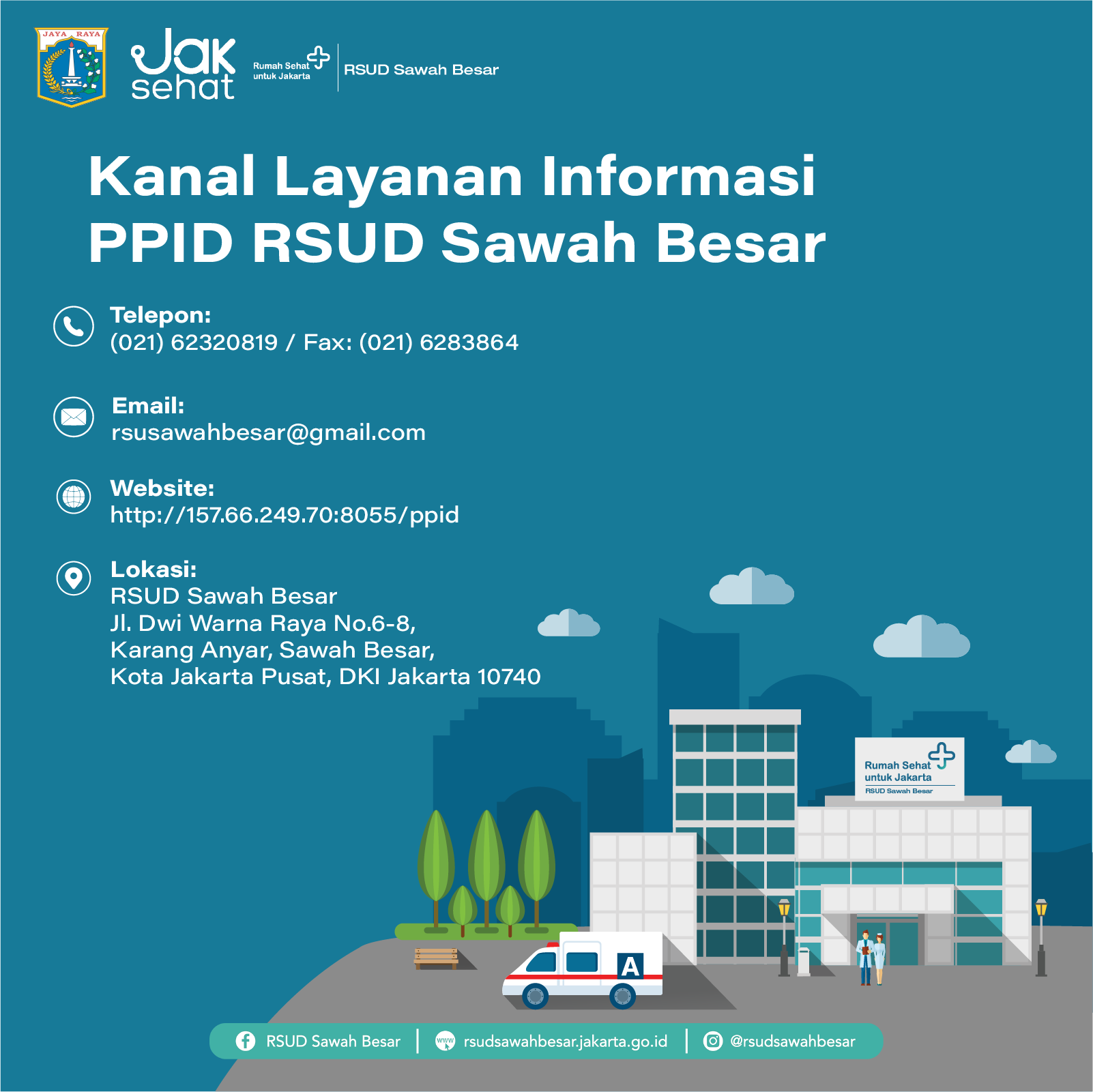 JAYA RAYA

Jak sehat

Rumah Sehat untuk Jakarta

RSUD Sawah Besar

Kanal Layanan Informasi PPID RSUD Sawah Besar

Telepon:
(021) 62320819 / Fax: (021) 6283864

Email:
rsusawahbesar@gmail.com

Website:
http://157.66.249.70:8055/ppid

Lokasi:
RSUD Sawah Besar
Jl. Dwi Warna Raya No.6-8,
Karang Anyar, Sawah Besar,
Kota Jakarta Pusat, DKI Jakarta 10740

Rumah Sehat untuk Jakarta
RSUD Sawah Besar

A

RSUD Sawah Besar | www rsudsawahbesar.jakarta.go.id | @rsudsawahbesar